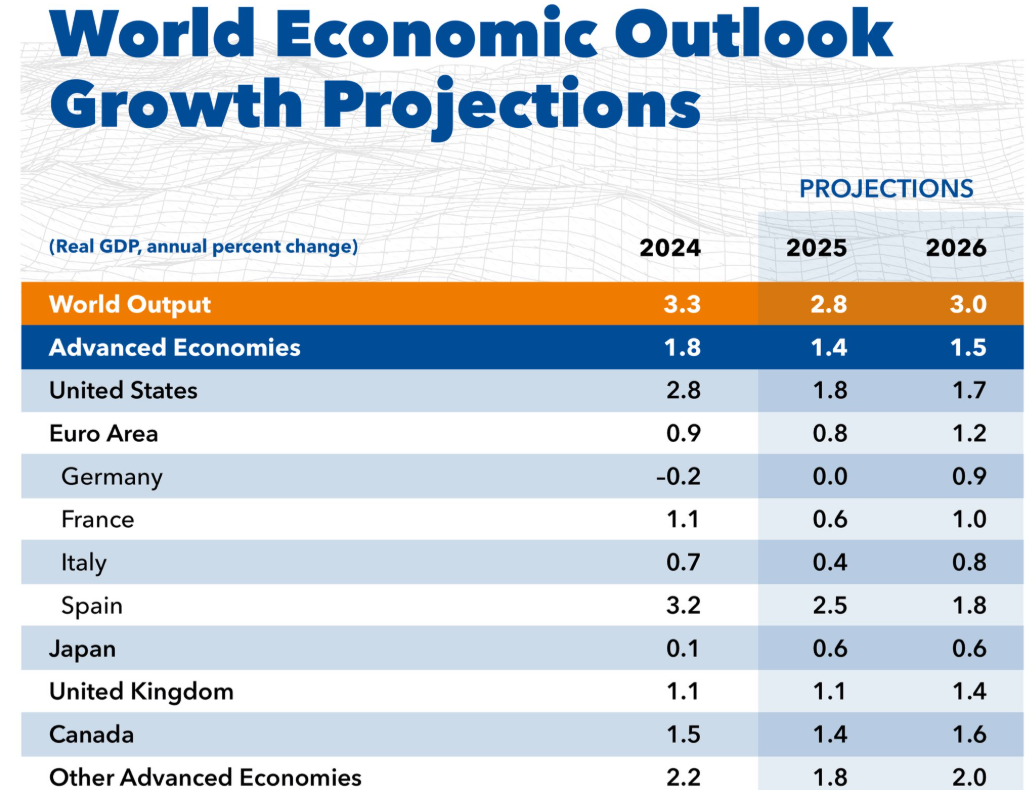 World Economic Outlook Growth Projections

PROJECTIONS

| (Real GDP, annual percent change) | 2024 | 2025 | 2026 |
|---|---|---|---|
| World Output | 3.3 | 2.8 | 3.0 |
| Advanced Economies | 1.8 | 1.4 | 1.5 |
| United States | 2.8 | 1.8 | 1.7 |
| Euro Area | 0.9 | 0.8 | 1.2 |
| Germany | –0.2 | 0.0 | 0.9 |
| France | 1.1 | 0.6 | 1.0 |
| Italy | 0.7 | 0.4 | 0.8 |
| Spain | 3.2 | 2.5 | 1.8 |
| Japan | 0.1 | 0.6 | 0.6 |
| United Kingdom | 1.1 | 1.1 | 1.4 |
| Canada | 1.5 | 1.4 | 1.6 |
| Other Advanced Economies | 2.2 | 1.8 | 2.0 |